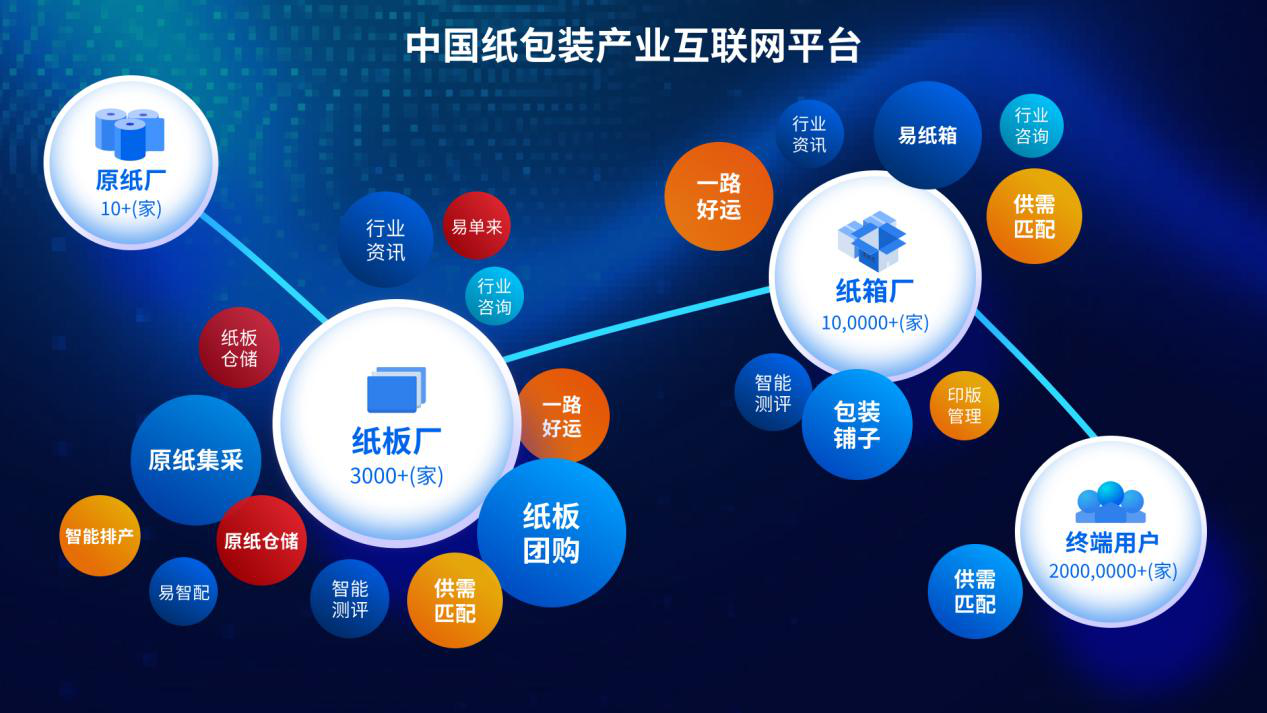 中国纸包装产业互联网平台

原纸厂
10+(家)

行业资讯

易单来

行业咨询

纸板仓储

纸板厂
3000+(家)

一路好运

原纸集采

智能排产

原纸仓储

易智配

智能测评

供需匹配

纸板团购

行业资讯

易纸箱

行业咨询

一路好运

供需匹配

纸箱厂
10,0000+(家)

智能测评

包装铺子

印版管理

终端用户
2000,0000+(家)

供需匹配